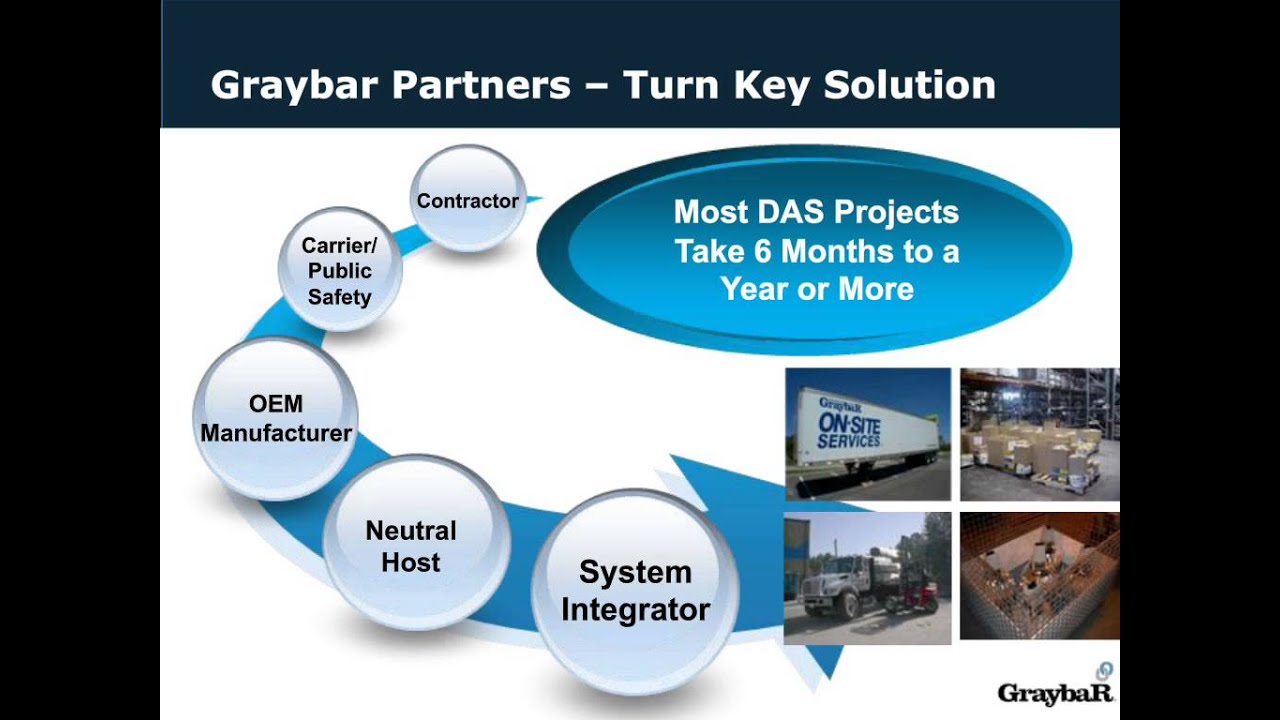 Graybar Partners – Turn Key Solution

Contractor

Carrier/ Public Safety

OEM Manufacturer

Neutral Host

System Integrator

Most DAS Projects Take 6 Months to a Year or More

GraybaR ON·SITE SERVICES

GraybaR